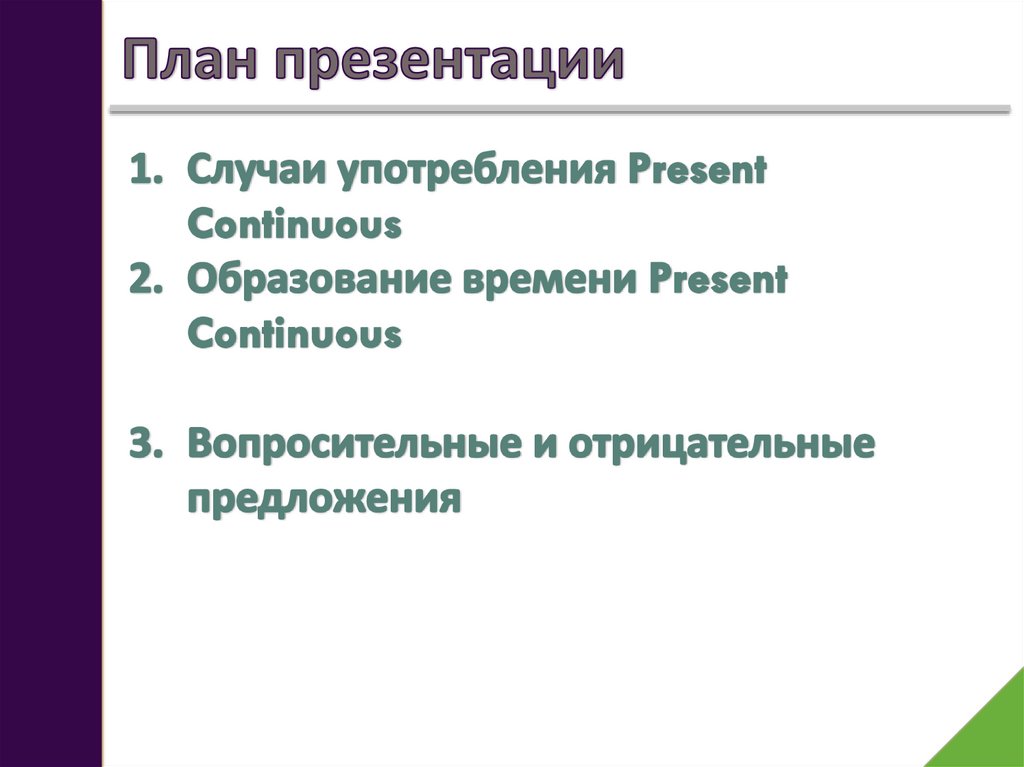 План презентации

1. Случаи употребления Present Continuous
2. Образование времени Present Continuous

3. Вопросительные и отрицательные предложения